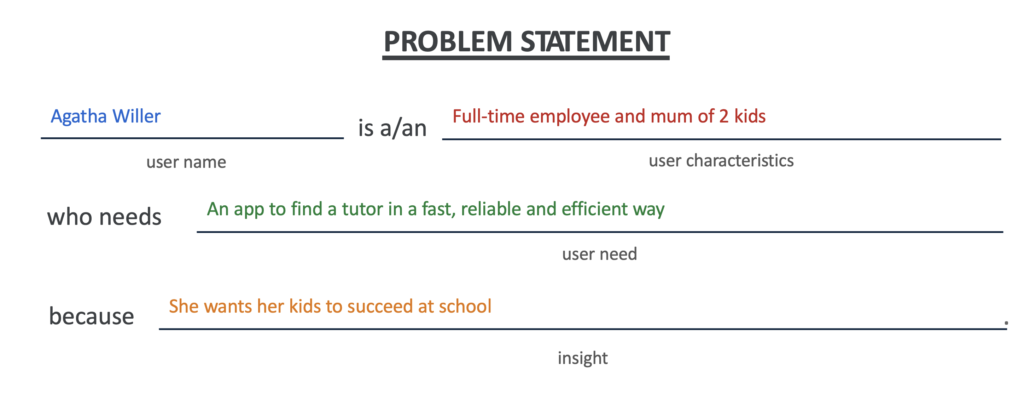 PROBLEM STATEMENT

Agatha Willer is a/an Full-time employee and mum of 2 kids

user name user characteristics

who needs An app to find a tutor in a fast, reliable and efficient way

user need

because She wants her kids to succeed at school .

insight